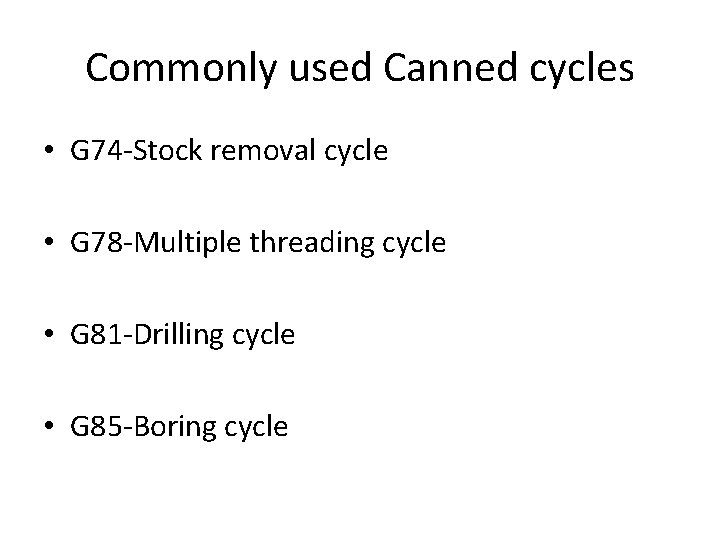 Commonly used Canned cycles

• G74-Stock removal cycle

• G78-Multiple threading cycle

• G81-Drilling cycle

• G85-Boring cycle